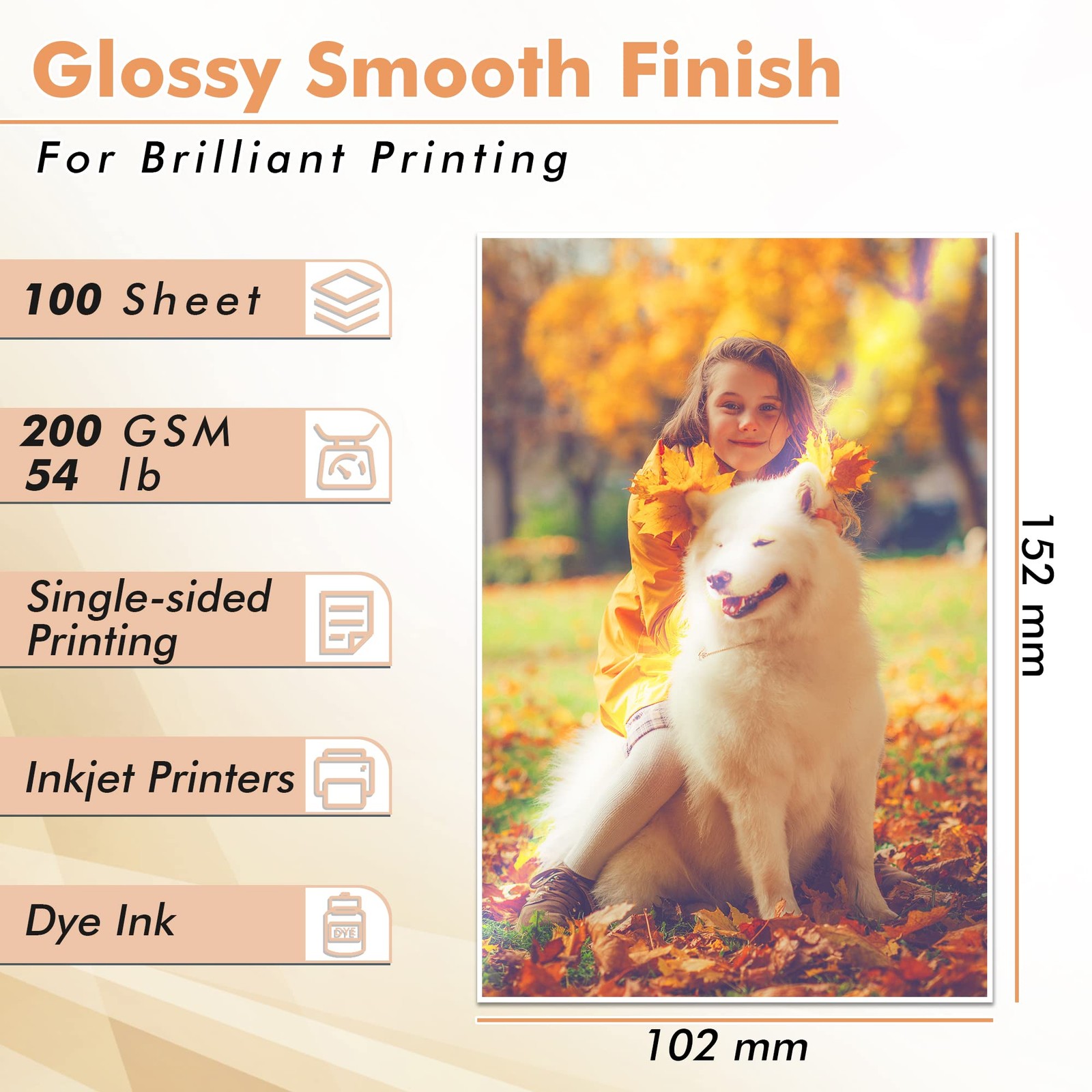 Glossy Smooth Finish

For Brilliant Printing

100 Sheet

200 GSM
54 lb

Single-sided Printing

Inkjet Printers

Dye Ink

DYE

152 mm

102 mm